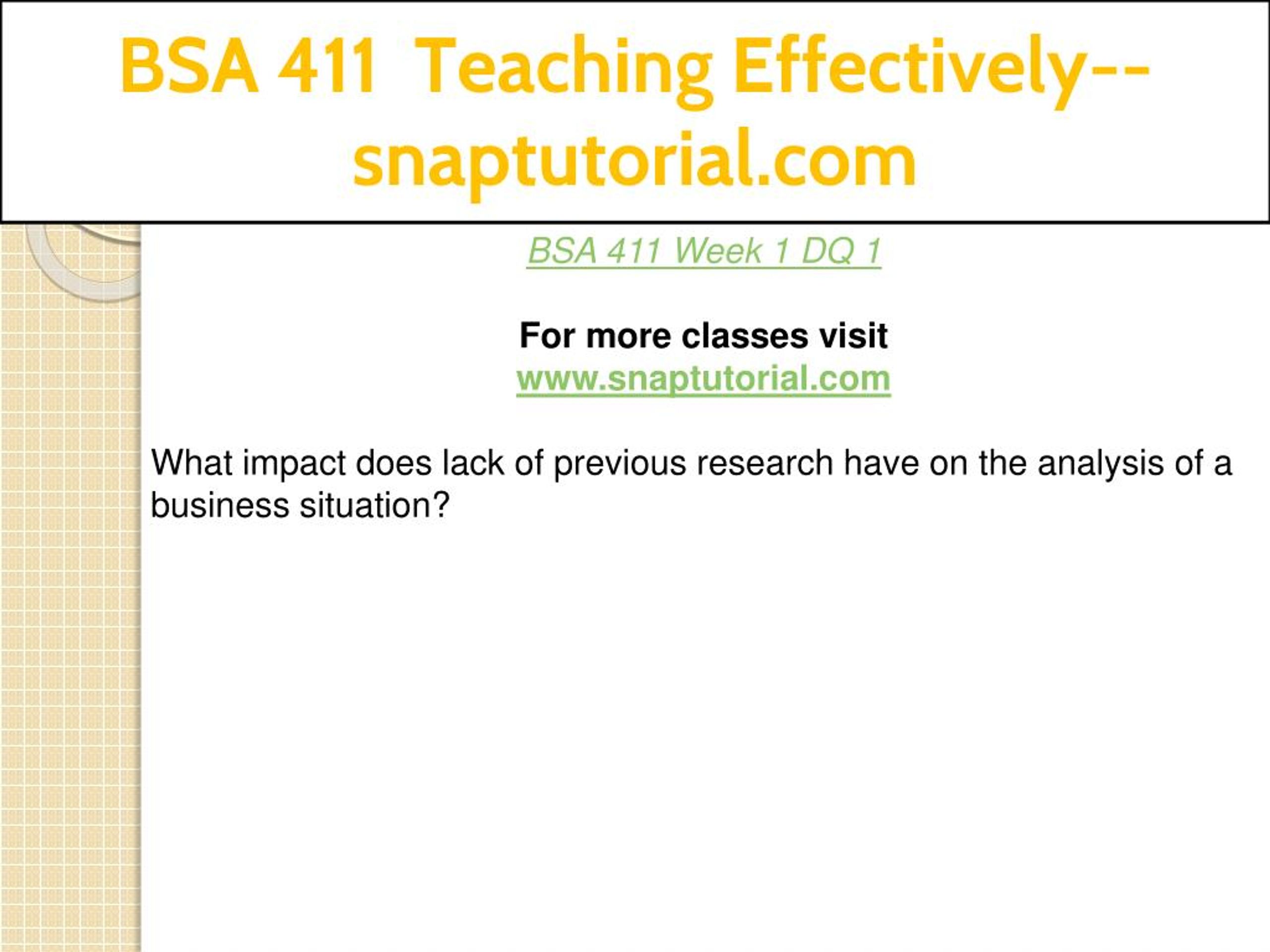 BSA 411 Teaching Effectively--snaptutorial.com

BSA 411 Week 1 DQ 1

For more classes visit
www.snaptutorial.com

What impact does lack of previous research have on the analysis of a business situation?